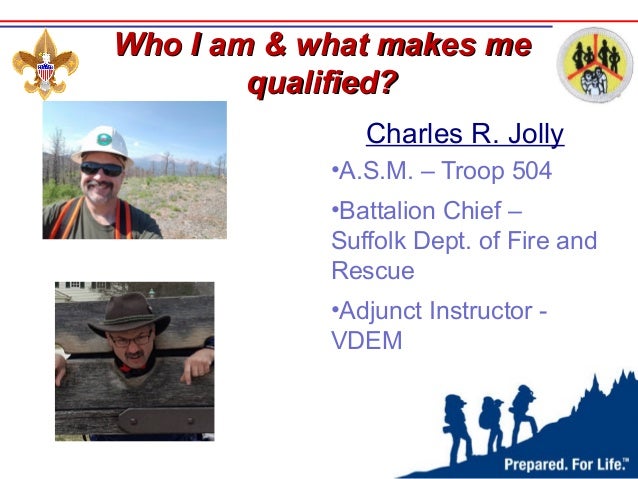 Who I am & what makes me qualified?

Charles R. Jolly

•A.S.M. – Troop 504

•Battalion Chief – Suffolk Dept. of Fire and Rescue

•Adjunct Instructor - VDEM

Prepared. For Life.™